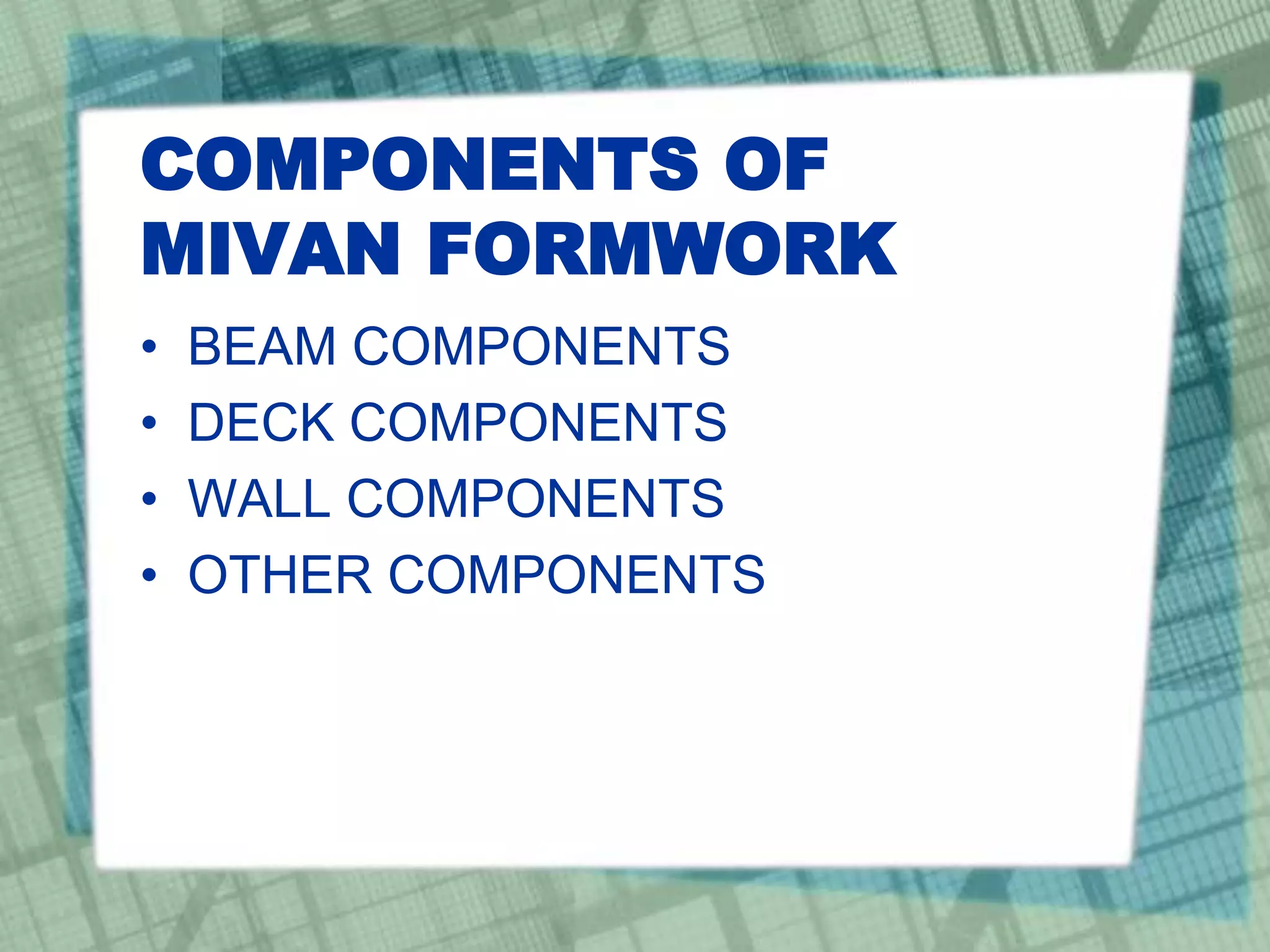 COMPONENTS OF MIVAN FORMWORK

• BEAM COMPONENTS
• DECK COMPONENTS
• WALL COMPONENTS
• OTHER COMPONENTS